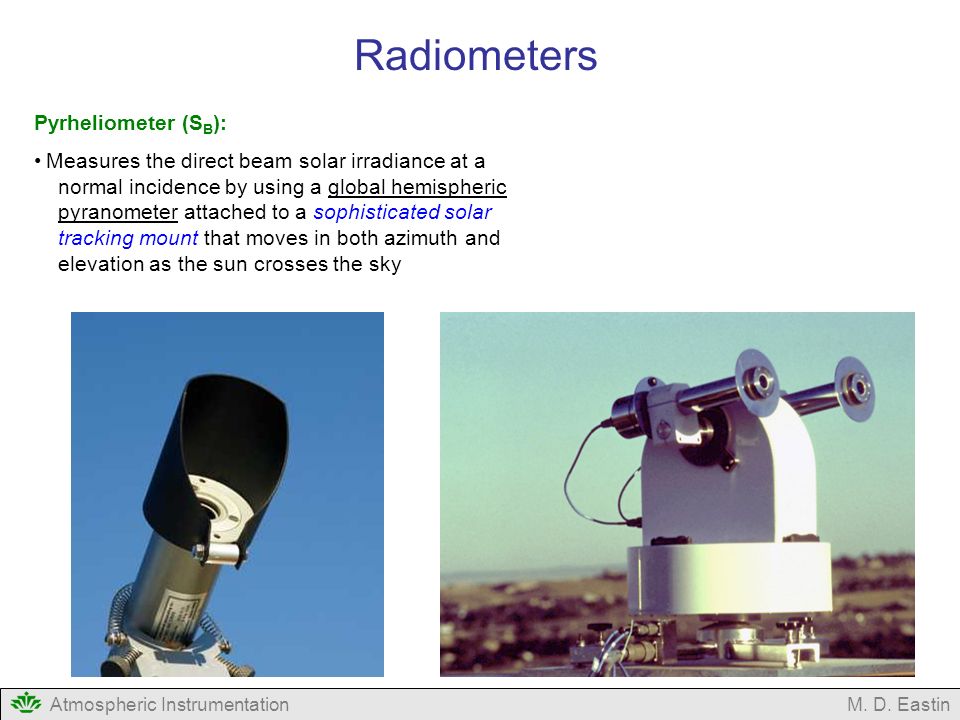 Radiometers

Pyrheliometer ($S_B$):

• Measures the direct beam solar irradiance at a normal incidence by using a global hemispheric pyranometer attached to a sophisticated solar tracking mount that moves in both azimuth and elevation as the sun crosses the sky

Atmospheric Instrumentation

M. D. Eastin